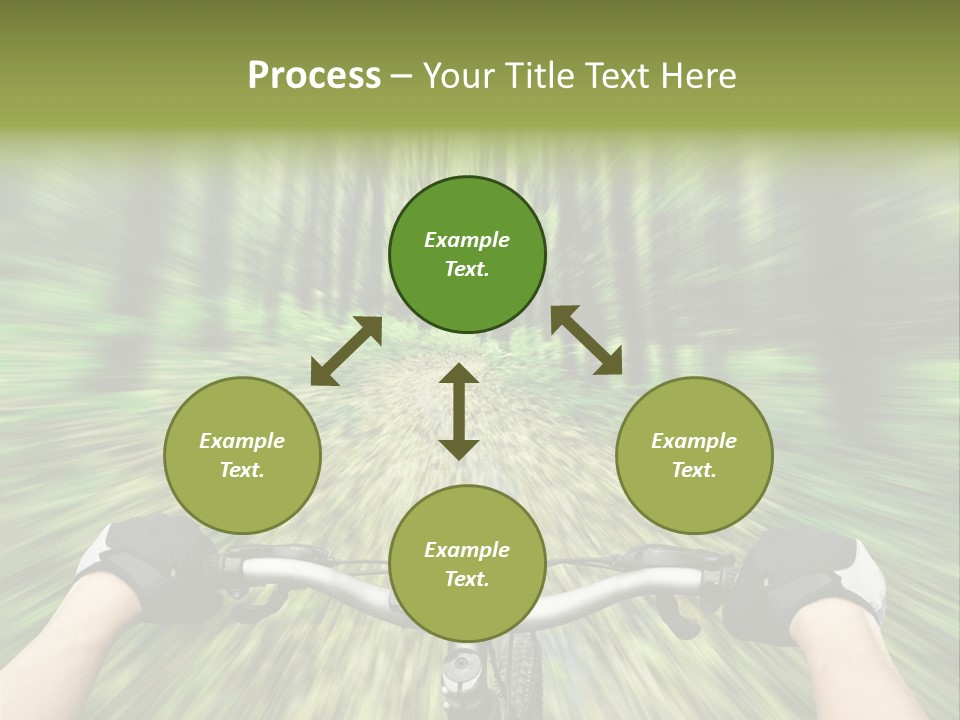 Process – Your Title Text Here

Example Text.

Example Text.

Example Text.

Example Text.